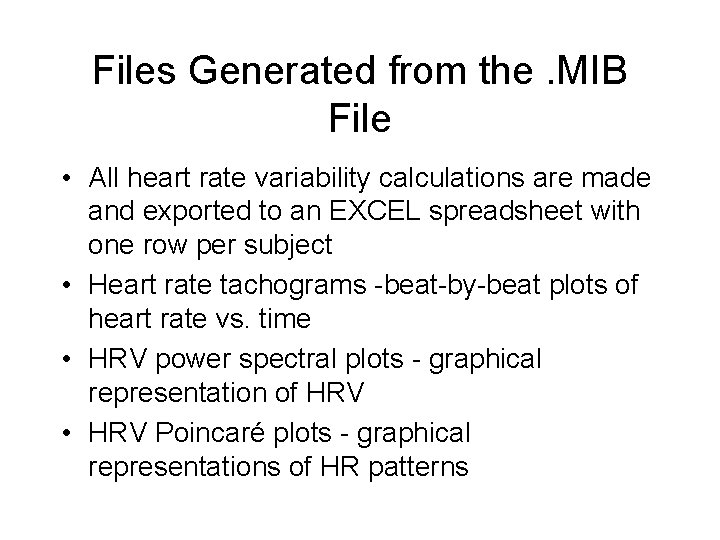 Files Generated from the .MIB File

• All heart rate variability calculations are made and exported to an EXCEL spreadsheet with one row per subject
• Heart rate tachograms -beat-by-beat plots of heart rate vs. time
• HRV power spectral plots - graphical representation of HRV
• HRV Poincaré plots - graphical representations of HR patterns